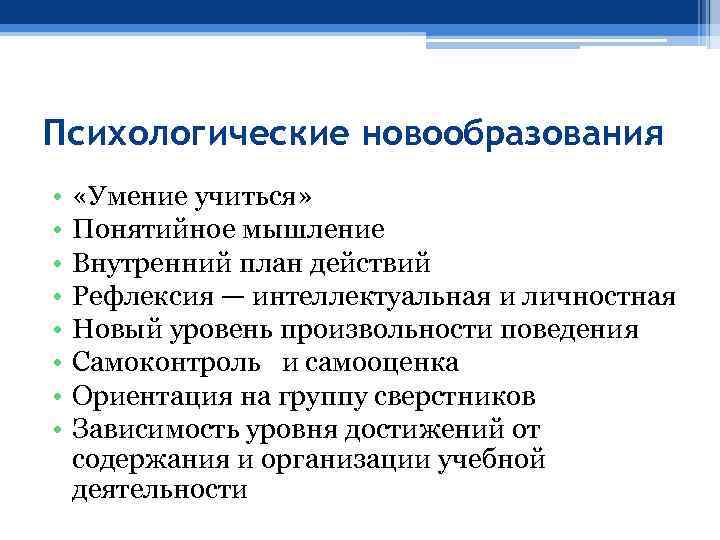 Психологические новообразования

• «Умение учиться»
• Понятийное мышление
• Внутренний план действий
• Рефлексия — интеллектуальная и личностная
• Новый уровень произвольности поведения
• Самоконтроль и самооценка
• Ориентация на группу сверстников
• Зависимость уровня достижений от содержания и организации учебной деятельности